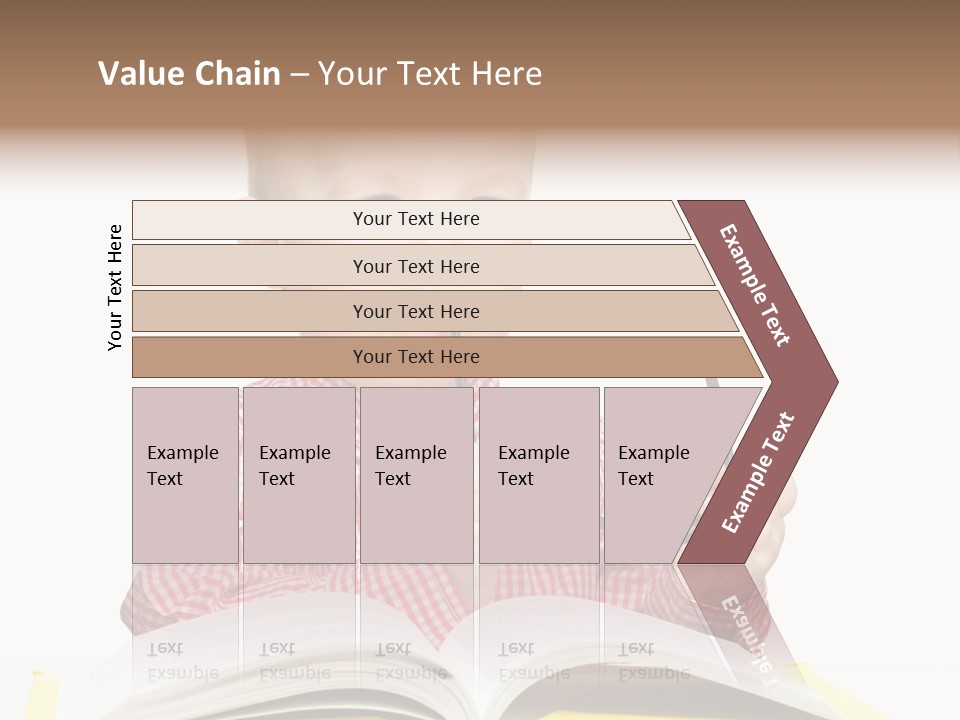 Value Chain – Your Text Here

Your Text Here

Your Text Here

Your Text Here

Your Text Here

Your Text Here

Example Text

Example Text

Example Text

Example Text

Example Text

Example Text

Example Text